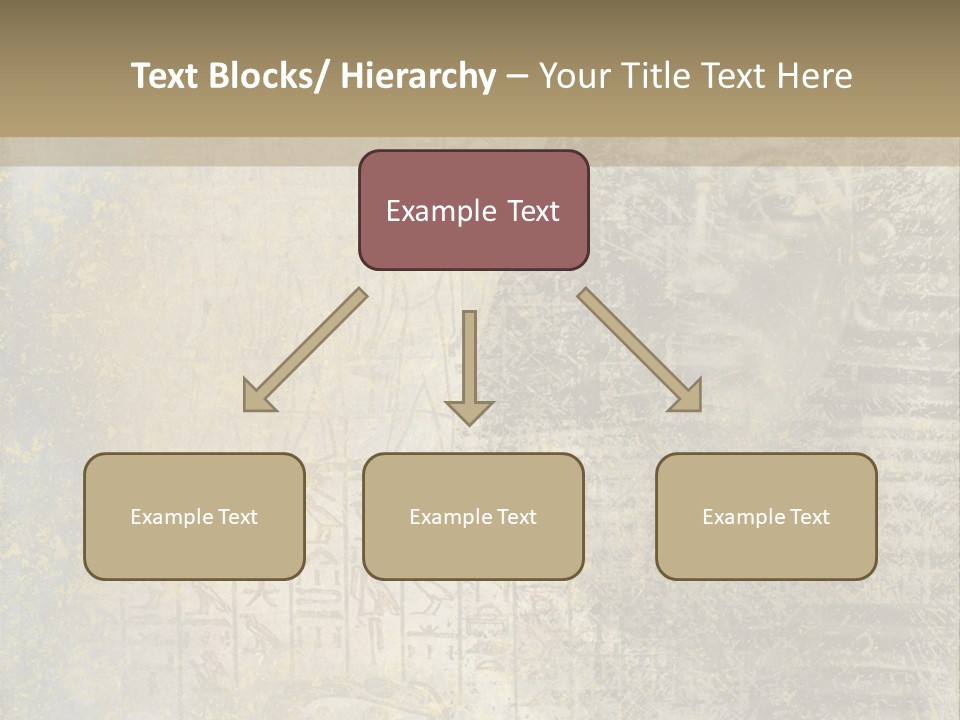 Text Blocks/ Hierarchy – Your Title Text Here

Example Text

Example Text

Example Text

Example Text